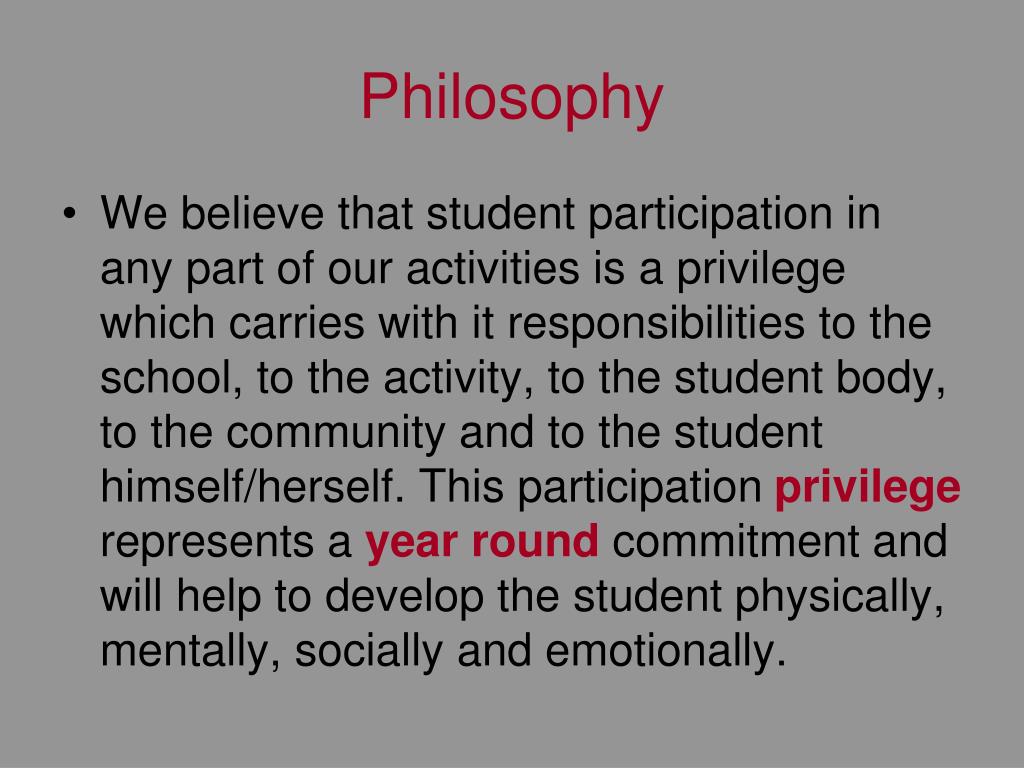 Philosophy

• We believe that student participation in any part of our activities is a privilege which carries with it responsibilities to the school, to the activity, to the student body, to the community and to the student himself/herself. This participation privilege represents a year round commitment and will help to develop the student physically, mentally, socially and emotionally.